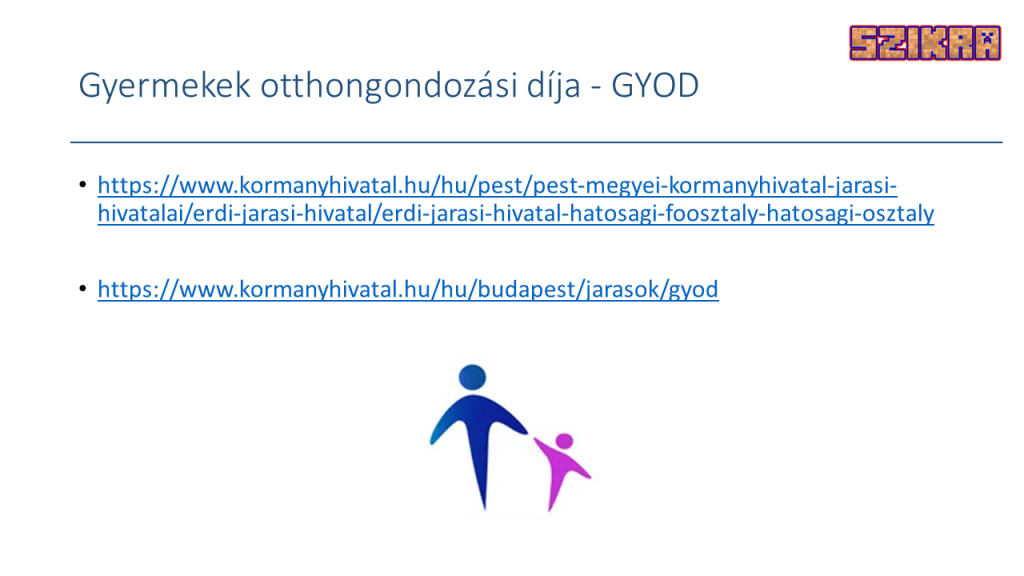 SZIKRA

Gyermekek otthongondozási díja - GYOD

• https://www.kormanyhivatal.hu/hu/pest/pest-megyei-kormanyhivatal-jarasi-hivatalai/erdi-jarasi-hivatal/erdi-jarasi-hivatal-hatosagi-foosztaly-hatosagi-osztaly

• https://www.kormanyhivatal.hu/hu/budapest/jarasok/gyod